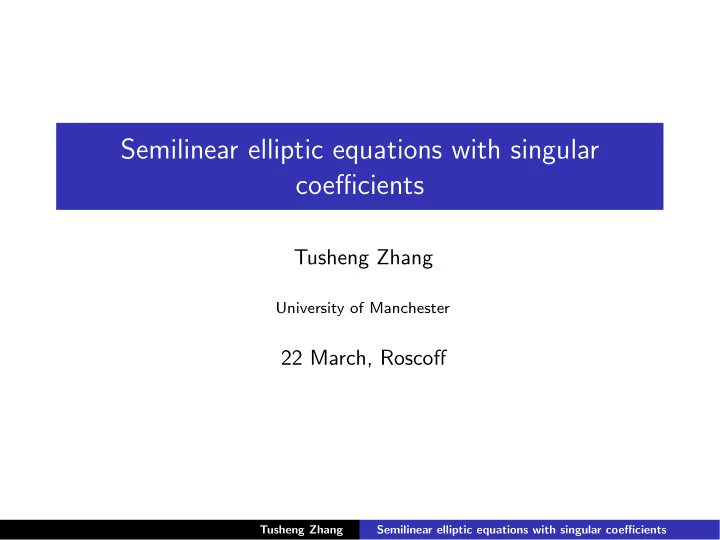 Semilinear elliptic equations with singular coefficients

Tusheng Zhang

University of Manchester

22 March, Roscoff

Tusheng Zhang Semilinear elliptic equations with singular coefficients